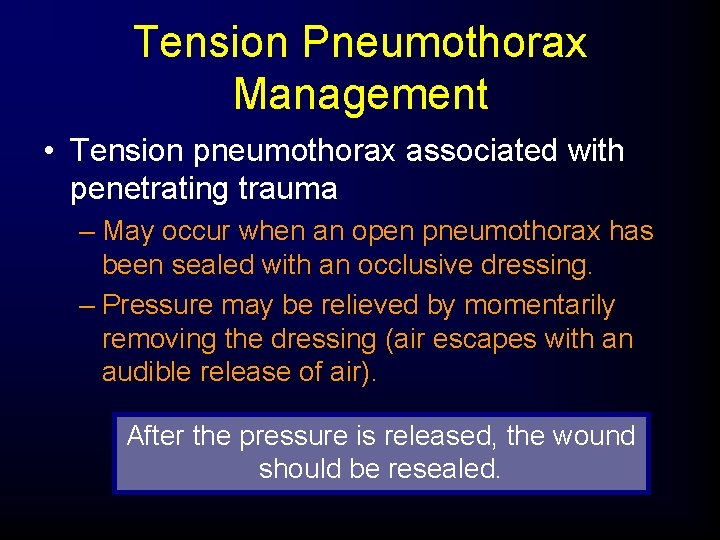 Tension Pneumothorax Management

• Tension pneumothorax associated with penetrating trauma

– May occur when an open pneumothorax has been sealed with an occlusive dressing.

– Pressure may be relieved by momentarily removing the dressing (air escapes with an audible release of air).

After the pressure is released, the wound should be resealed.